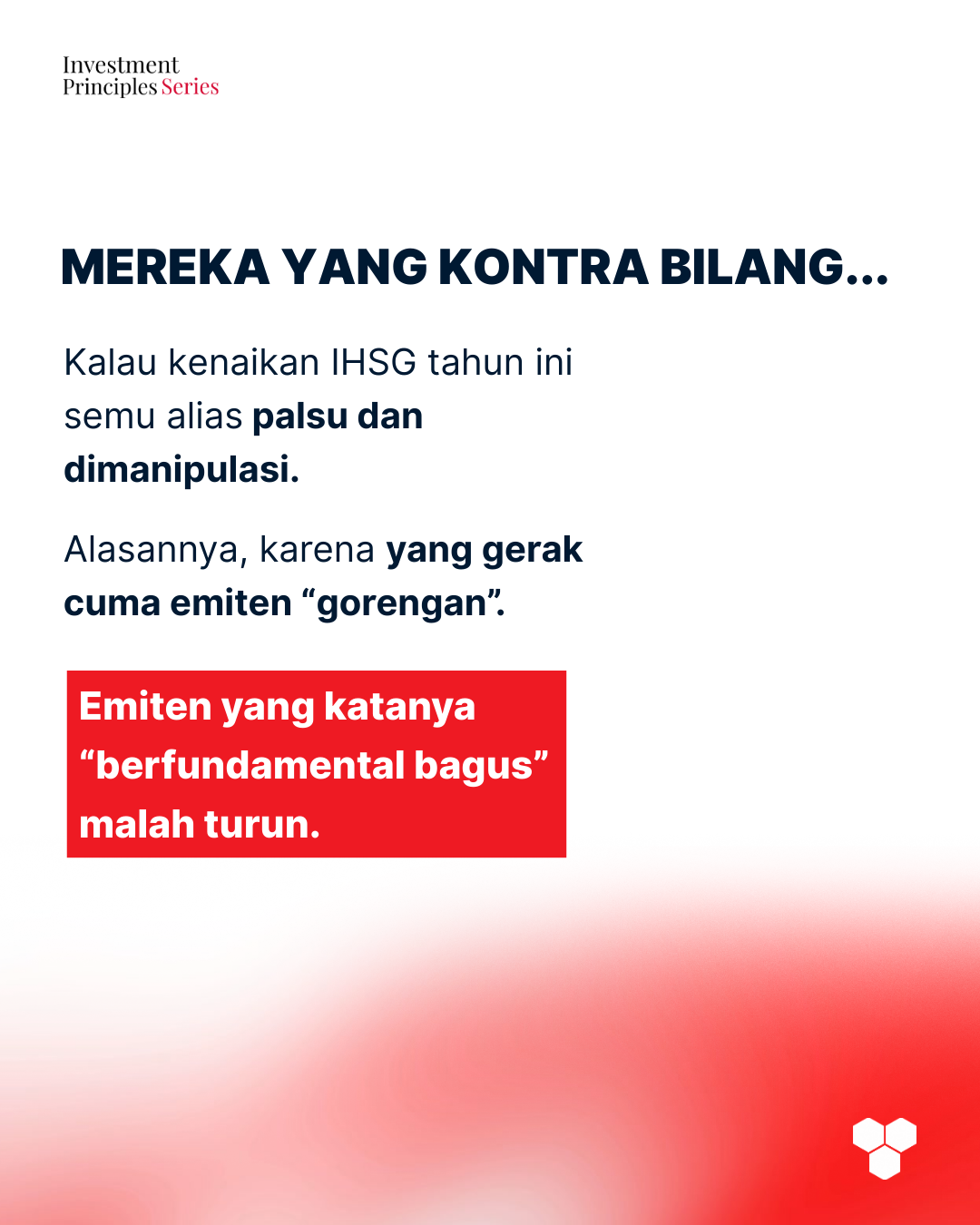 Investment
Principles Series

MEREKA YANG KONTRA BILANG...

Kalau kenaikan IHSG tahun ini semu alias palsu dan dimanipulasi.

Alasannya, karena yang gerak cuma emiten “gorengan”.

Emiten yang katanya “berfundamental bagus” malah turun.